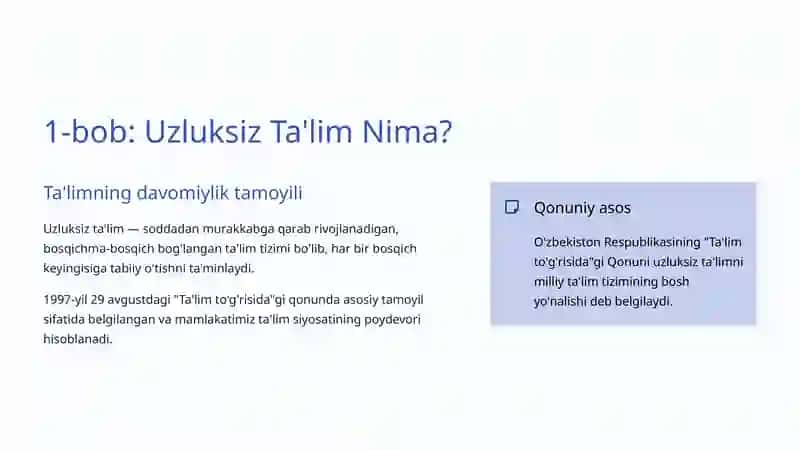 1-bob: Uzluksiz Ta'lim Nima?

Ta'limning davomiylik tamoyili

Uzluksiz ta'lim — soddadan murakkabga qarab rivojlanadigan, bosqichma-bosqich bog'langan ta'lim tizimi bo'lib, har bir bosqich keyingisiga tabiiy o'tishni ta'minlaydi.

1997-yil 29 avgustdagi "Ta'lim to'g'risida"gi qonunda asosiy tamoyil sifatida belgilangan va mamlakatimiz ta'lim siyosatining poydevori hisoblanadi.

Qonuniy asos

O'zbekiston Respublikasining "Ta'lim to'g'risida"gi Qonuni uzluksiz ta'limni milliy ta'lim tizimining bosh yo'nalishi deb belgilaydi.